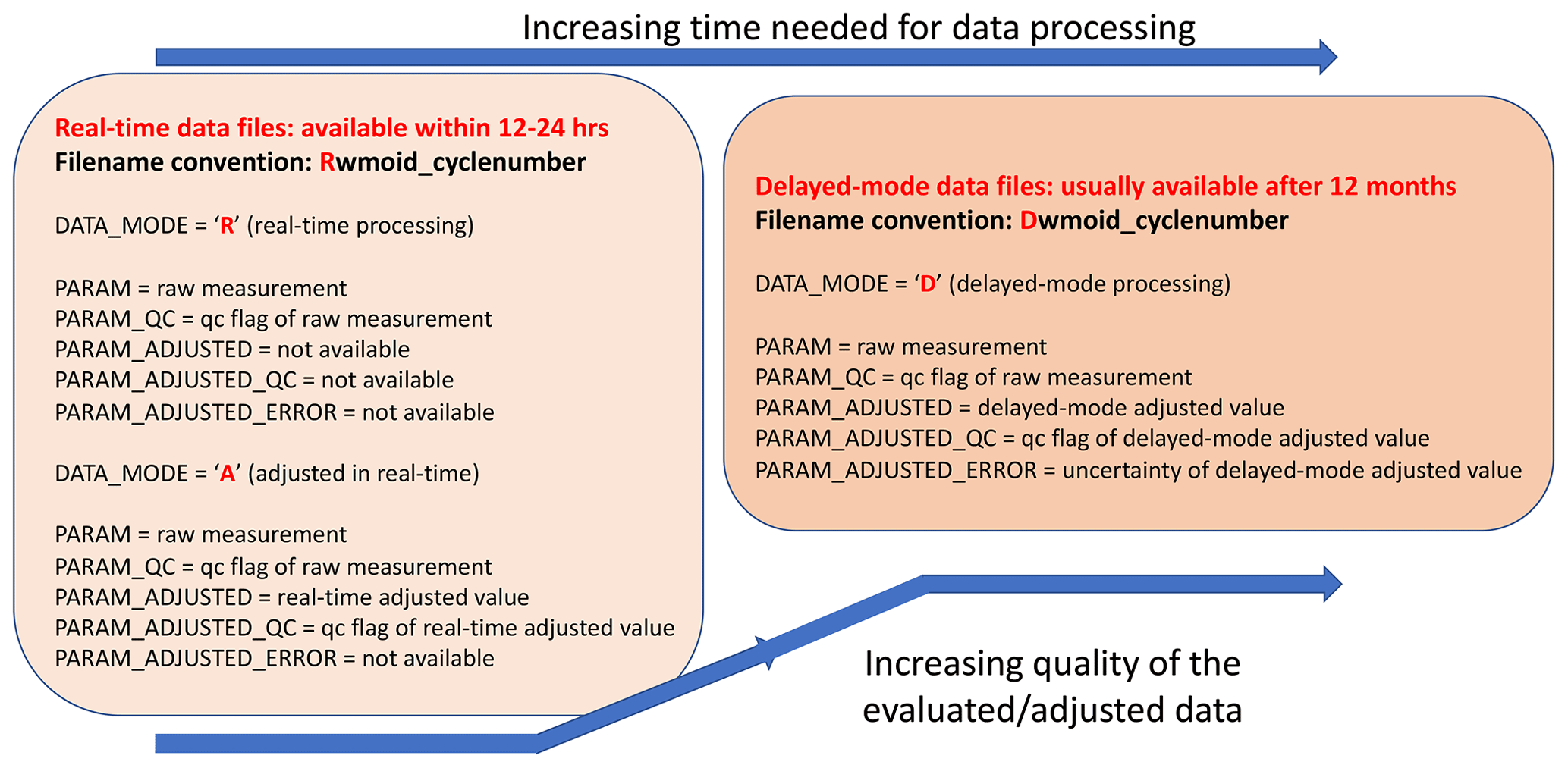 Increasing time needed for data processing

Real-time data files: available within 12-24 hrs
Filename convention: Rwmoid_cyclenumber

DATA_MODE = ‘R’ (real-time processing)

PARAM = raw measurement
PARAM_QC = qc flag of raw measurement
PARAM_ADJUSTED = not available
PARAM_ADJUSTED_QC = not available
PARAM_ADJUSTED_ERROR = not available

DATA_MODE = ‘A’ (adjusted in real-time)

PARAM = raw measurement
PARAM_QC = qc flag of raw measurement
PARAM_ADJUSTED = real-time adjusted value
PARAM_ADJUSTED_QC = qc flag of real-time adjusted value
PARAM_ADJUSTED_ERROR = not available

Delayed-mode data files: usually available after 12 months
Filename convention: Dwmoid_cyclenumber

DATA_MODE = ‘D’ (delayed-mode processing)

PARAM = raw measurement
PARAM_QC = qc flag of raw measurement
PARAM_ADJUSTED = delayed-mode adjusted value
PARAM_ADJUSTED_QC = qc flag of delayed-mode adjusted value
PARAM_ADJUSTED_ERROR = uncertainty of delayed-mode adjusted value

Increasing quality of the evaluated/adjusted data